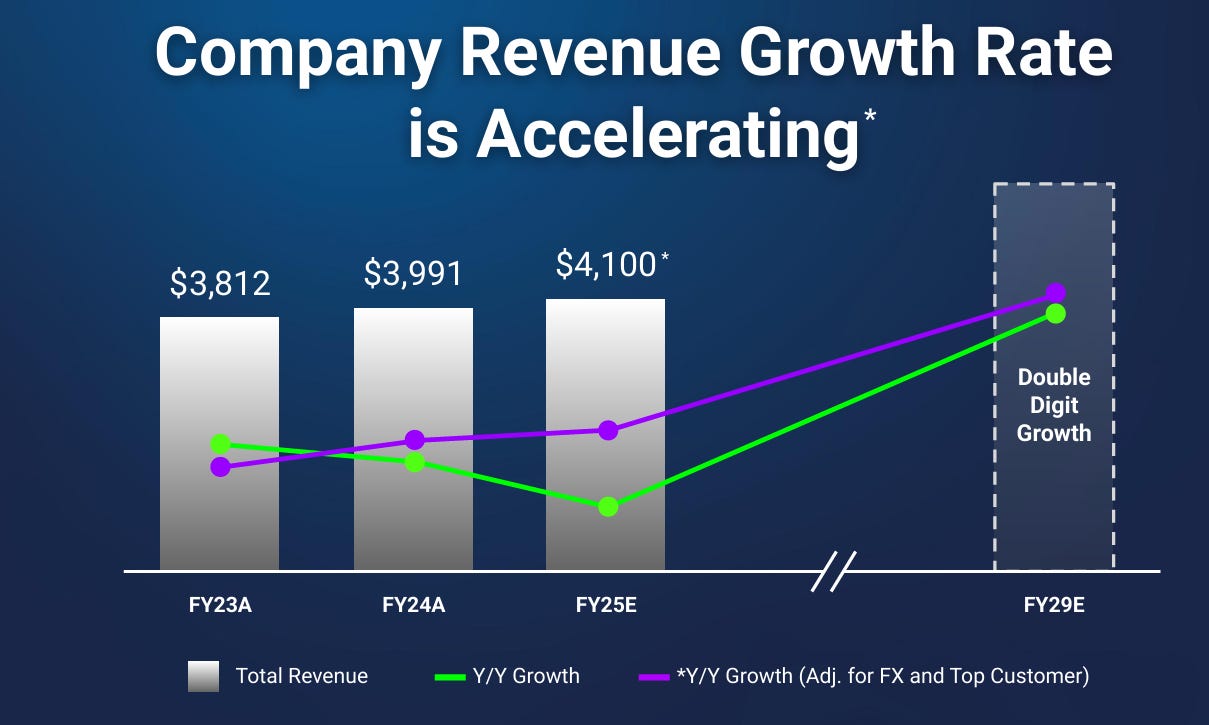 Company Revenue Growth Rate is Accelerating*

$3,812

$3,991

$4,100*

Double Digit Growth

FY23A

FY24A

FY25E

FY29E

Total Revenue

Y/Y Growth

*Y/Y Growth (Adj. for FX and Top Customer)